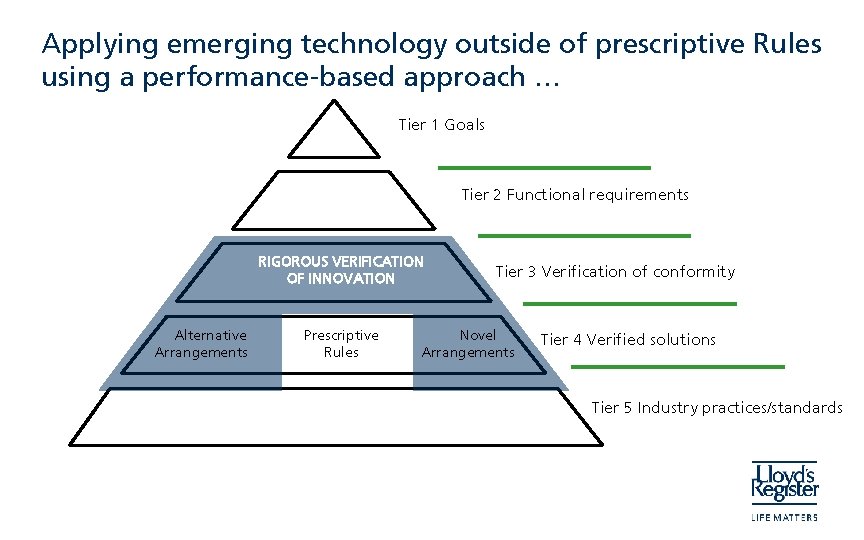 Applying emerging technology outside of prescriptive Rules using a performance-based approach …

Tier 1 Goals

Tier 2 Functional requirements

RIGOROUS VERIFICATION OF INNOVATION

Tier 3 Verification of conformity

Alternative Arrangements

Prescriptive Rules

Novel Arrangements

Tier 4 Verified solutions

Tier 5 Industry practices/standards

Lloyd's Register

LIFE MATTERS